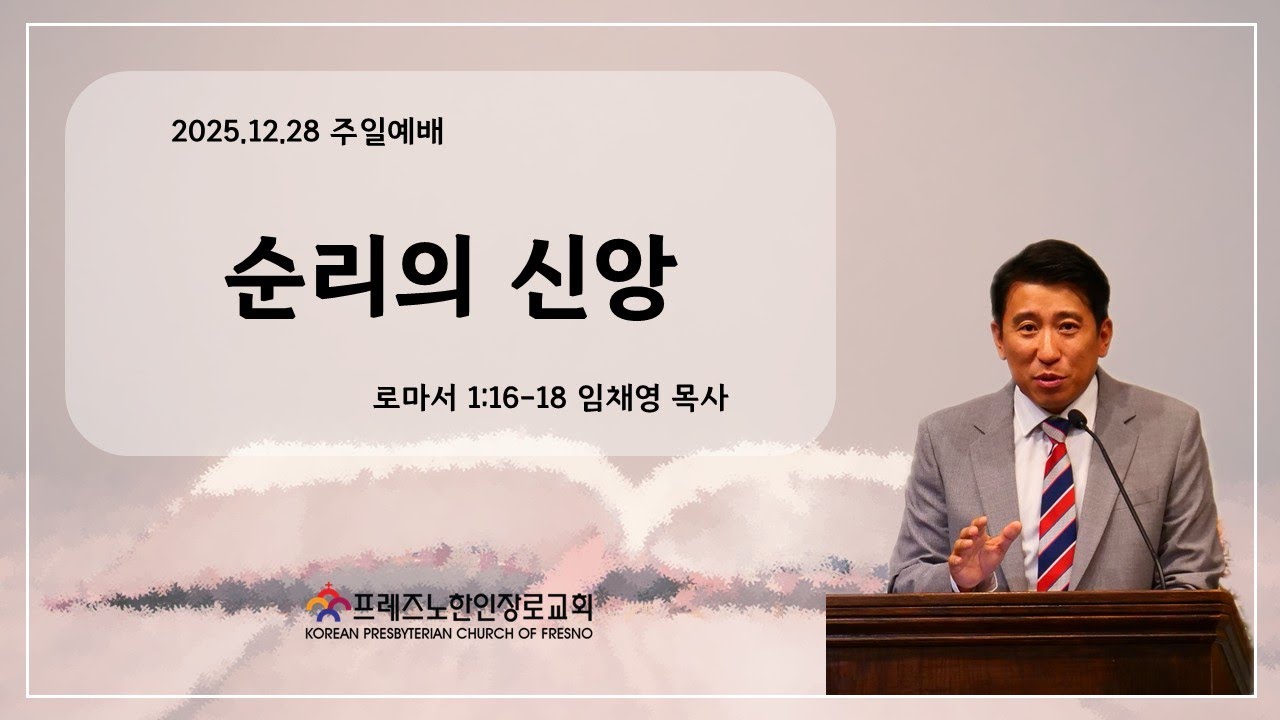 2025.12.28 주일예배

순리의 신앙

로마서 1:16-18 임채영 목사

프레즈노한인장로교회
KOREAN PRESBYTERIAN CHURCH OF FRESNO